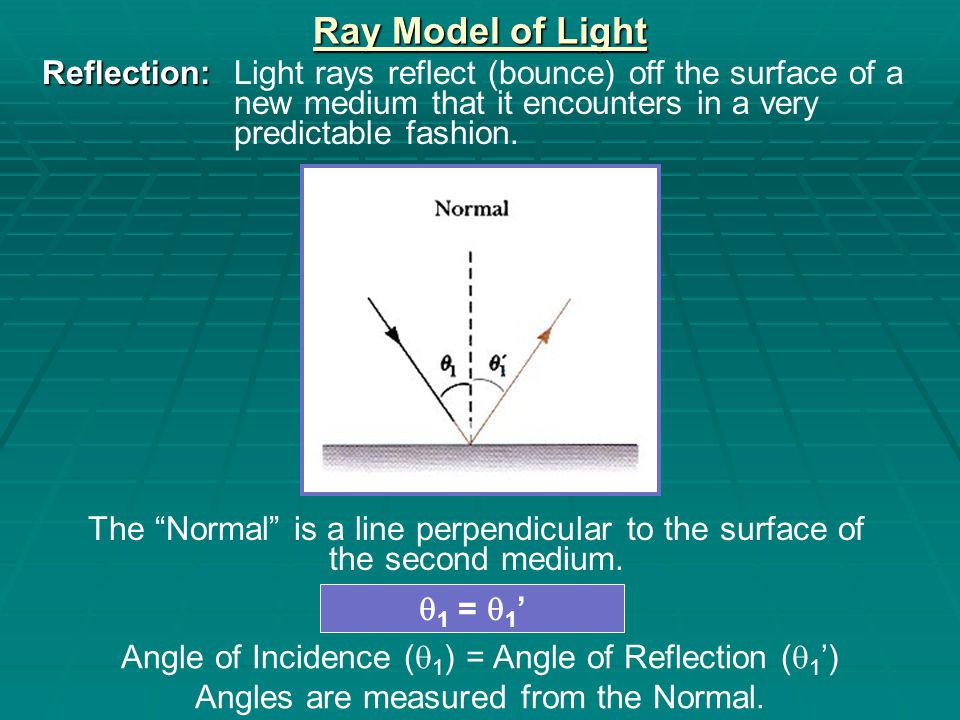 Ray Model of Light

Reflection: Light rays reflect (bounce) off the surface of a new medium that it encounters in a very predictable fashion.

Normal

$\theta_1$ $\theta_1'$

The “Normal” is a line perpendicular to the surface of the second medium.

$\theta_1 = \theta_1'$

Angle of Incidence ($\theta_1$) = Angle of Reflection ($\theta_1'$)
Angles are measured from the Normal.